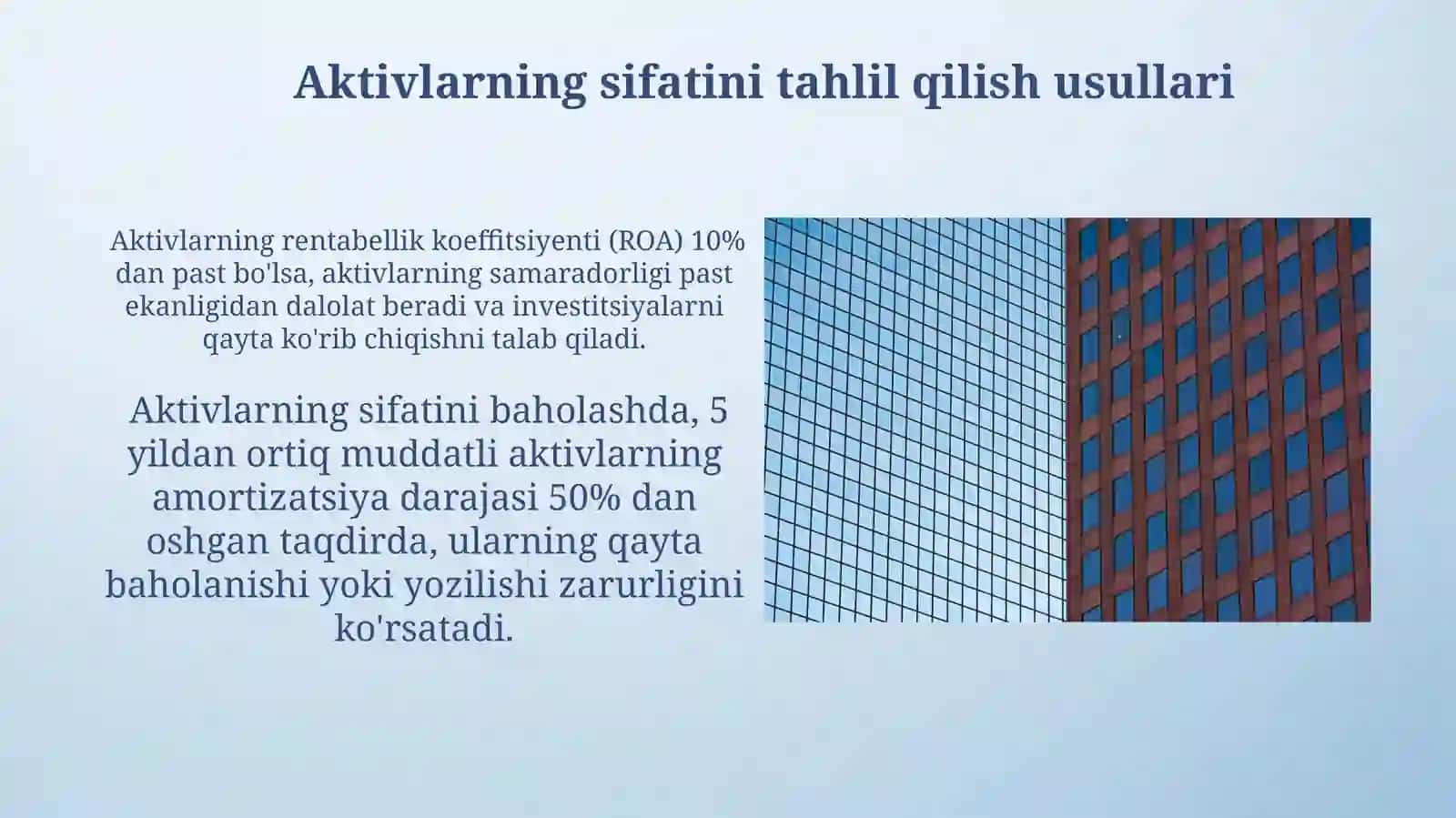 Aktivlarning sifatini tahlil qilish usullari

Aktivlarning rentabellik koeffitsiyenti (ROA) 10% dan past bo'lsa, aktivlarning samaradorligi past ekanligidan dalolat beradi va investitsiyalarni qayta ko'rib chiqishni talab qiladi.

Aktivlarning sifatini baholashda, 5 yildan ortiq muddatli aktivlarning amortizatsiya darajasi 50% dan oshgan taqdirda, ularning qayta baholanishi yoki yozilishi zarurligini ko'rsatadi.